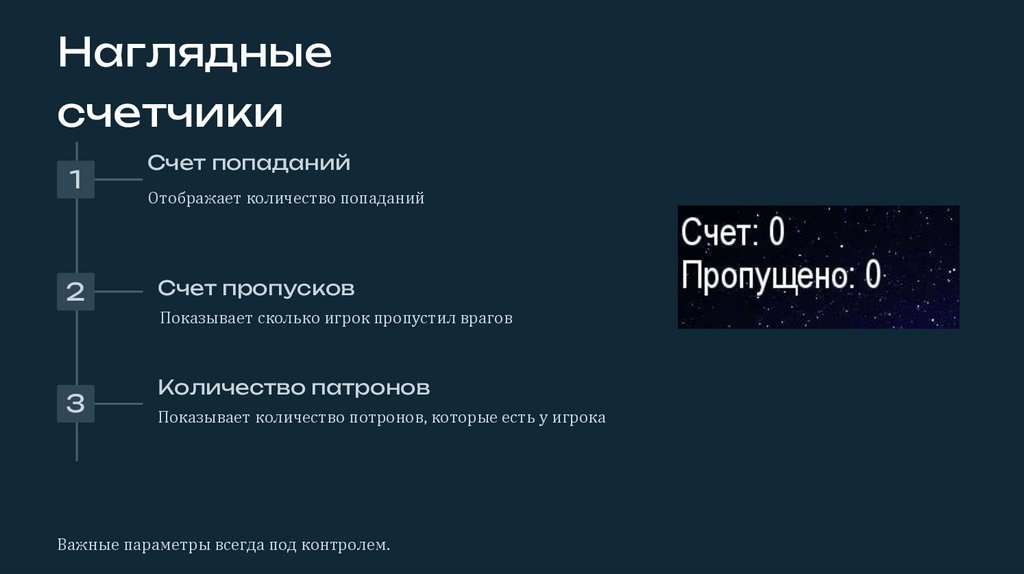 Наглядные счетчики

1

Счет попаданий

Отображает количество попаданий

2

Счет пропусков

Показывает сколько игрок пропустил врагов

3

Количество патронов

Показывает количество потронов, которые есть у игрока

Счет: 0
Пропущено: 0

Важные параметры всегда под контролем.